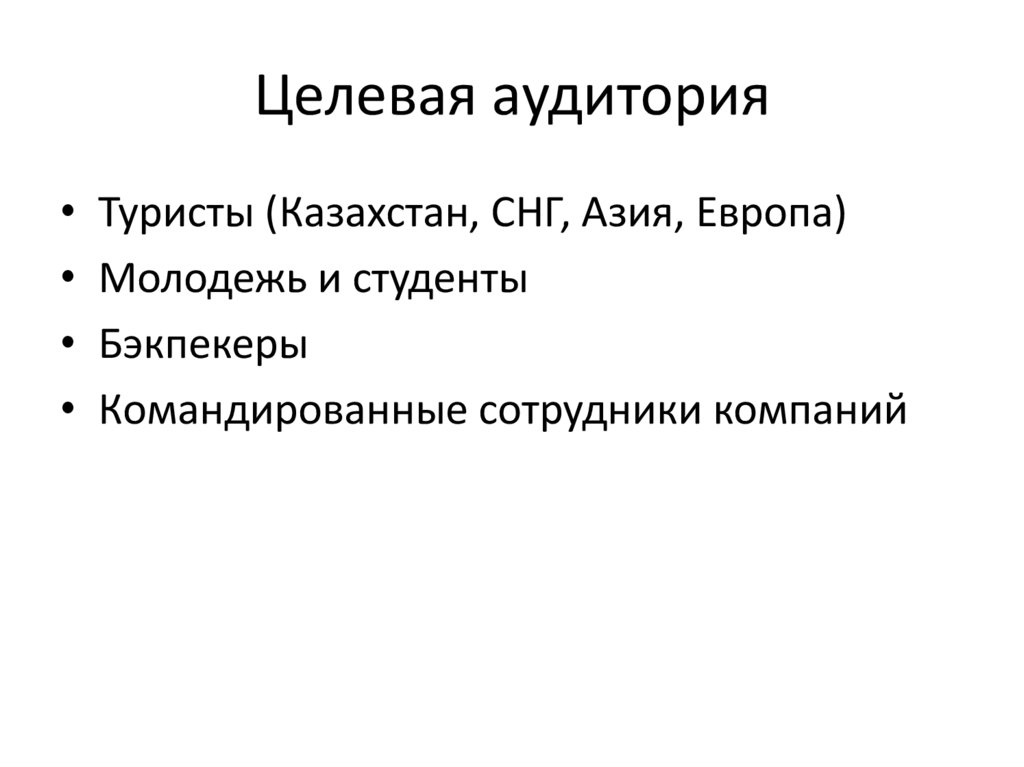 Целевая аудитория

• Туристы (Казахстан, СНГ, Азия, Европа)
• Молодежь и студенты
• Бэкпекеры
• Командированные сотрудники компаний